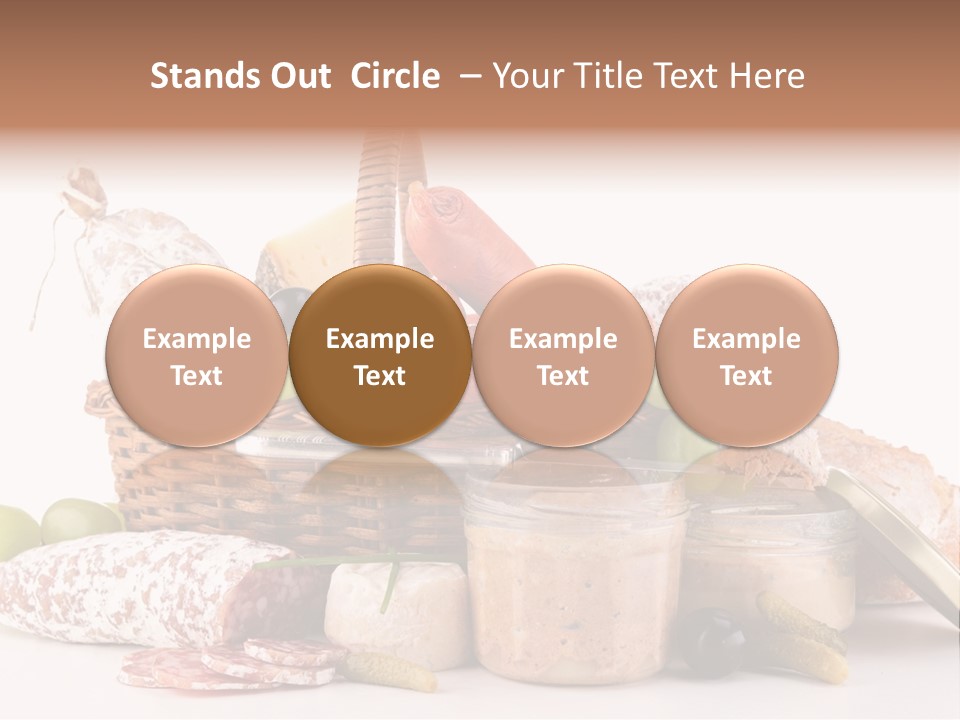 Stands Out Circle – Your Title Text Here

Example Text

Example Text

Example Text

Example Text